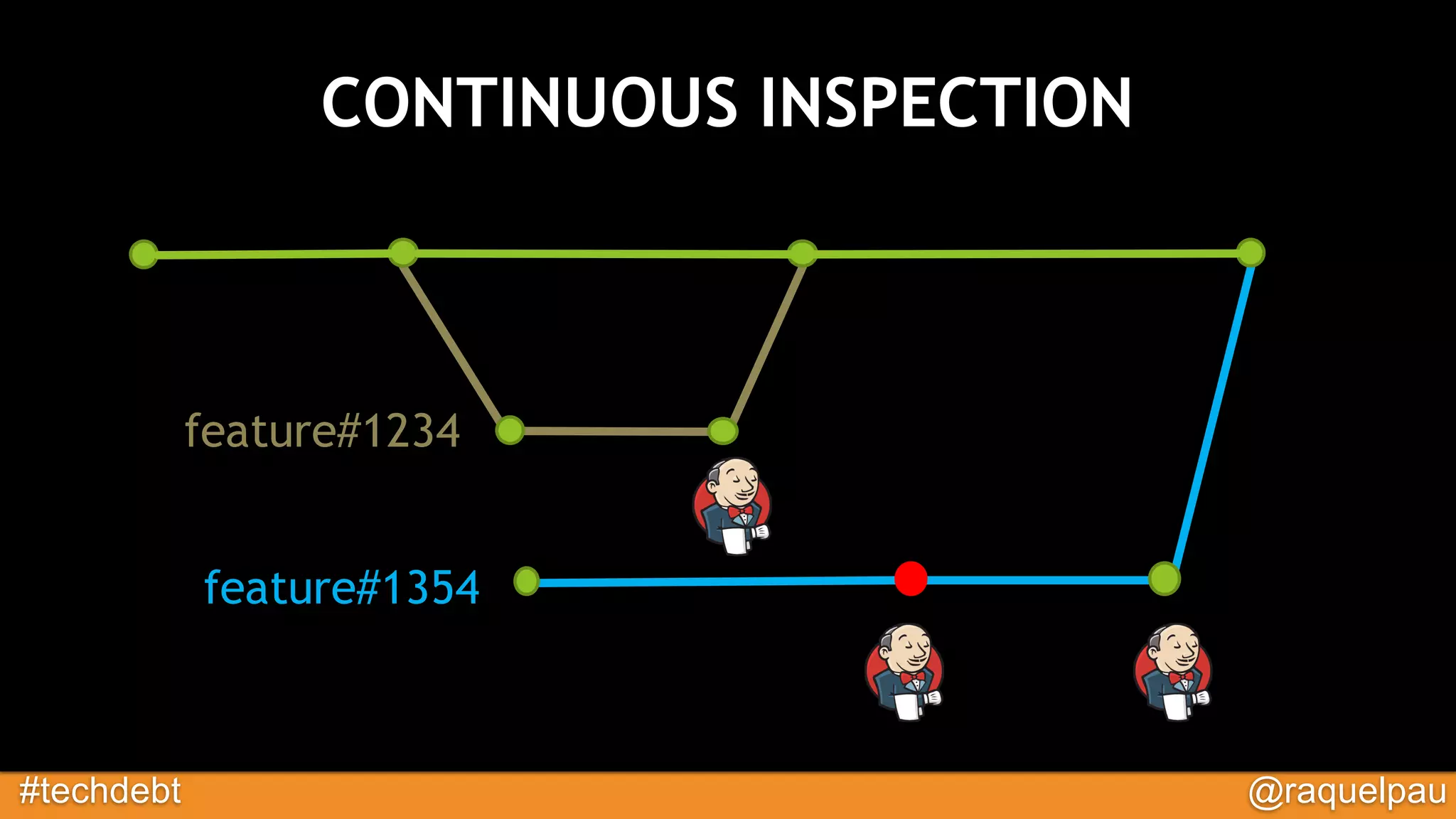 CONTINUOUS INSPECTION

feature#1234

feature#1354

#techdebt

@raquelpau